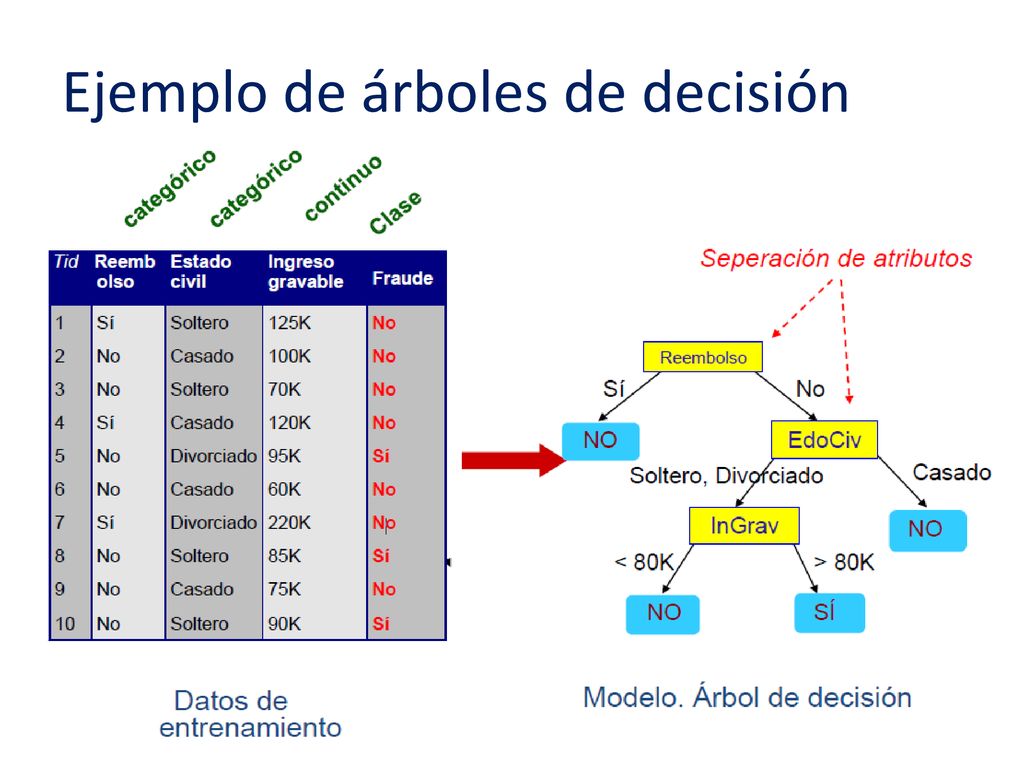 Ejemplo de árboles de decisión

categórico categórico continuo Clase

| Tid | Reembolso | Estado civil | Ingreso gravable | Fraude |
|---|---|---|---|---|
| 1 | Sí | Soltero | 125K | No |
| 2 | No | Casado | 100K | No |
| 3 | No | Soltero | 70K | No |
| 4 | Sí | Casado | 120K | No |
| 5 | No | Divorciado | 95K | Sí |
| 6 | No | Casado | 60K | No |
| 7 | Sí | Divorciado | 220K | No |
| 8 | No | Soltero | 85K | Sí |
| 9 | No | Casado | 75K | No |
| 10 | No | Soltero | 90K | Sí |

Datos de entrenamiento

Seperación de atributos

Reembolso
Sí
No
NO
EdoCiv
Soltero, Divorciado
Casado
InGrav
NO
< 80K
> 80K
NO
SÍ

Modelo. Árbol de decisión